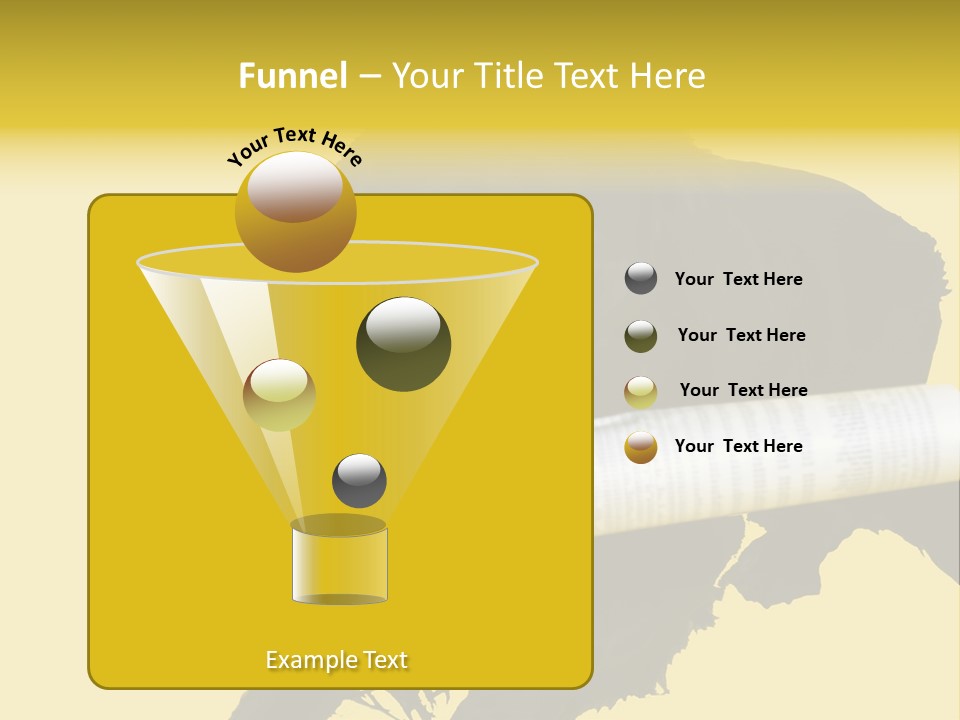 Funnel – Your Title Text Here

Your Text Here

Your Text Here

Your Text Here

Your Text Here

Your Text Here

Example Text